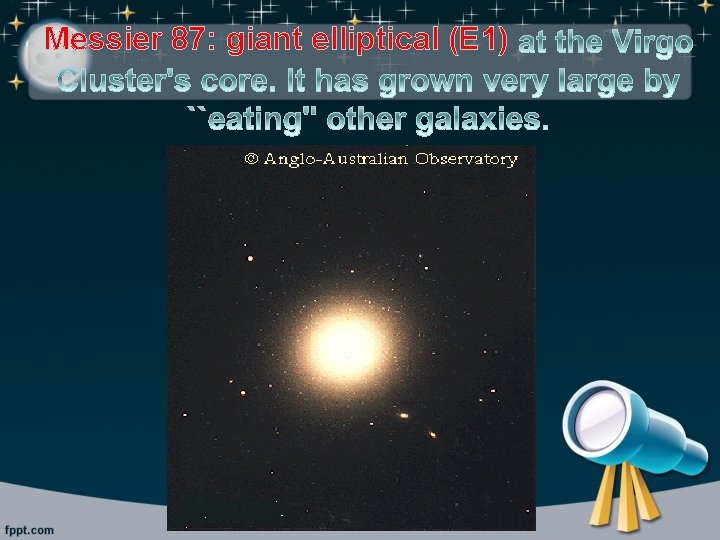 Messier 87: giant elliptical (E1) at the Virgo Cluster's core. It has grown very large by ``eating" other galaxies.

© Anglo-Australian Observatory

fppt.com